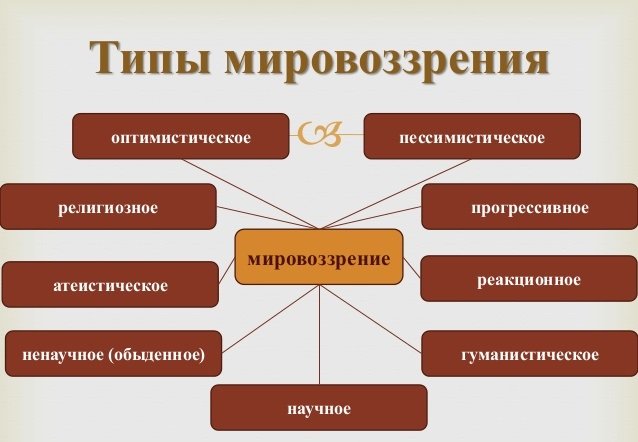 Типы мировоззрения

оптимистическое

пессимистическое

религиозное

прогрессивное

мировоззрение

атеистическое

реакционное

ненаучное (обыденное)

гуманистическое

научное